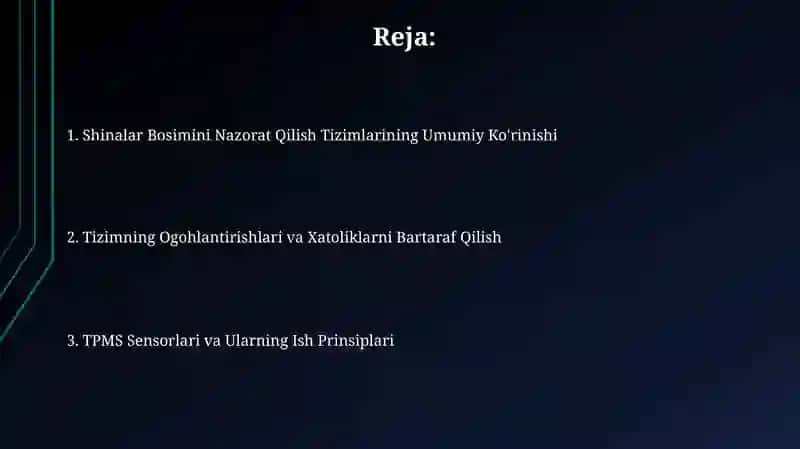 Reja:

1. Shinalar Bosimini Nazorat Qilish Tizimlarining Umumiy Ko'rinishi

2. Tizimning Ogohlantirishlari va Xatoliklarni Bartaraf Qilish

3. TPMS Sensorlari va Ularning Ish Prinsiplari